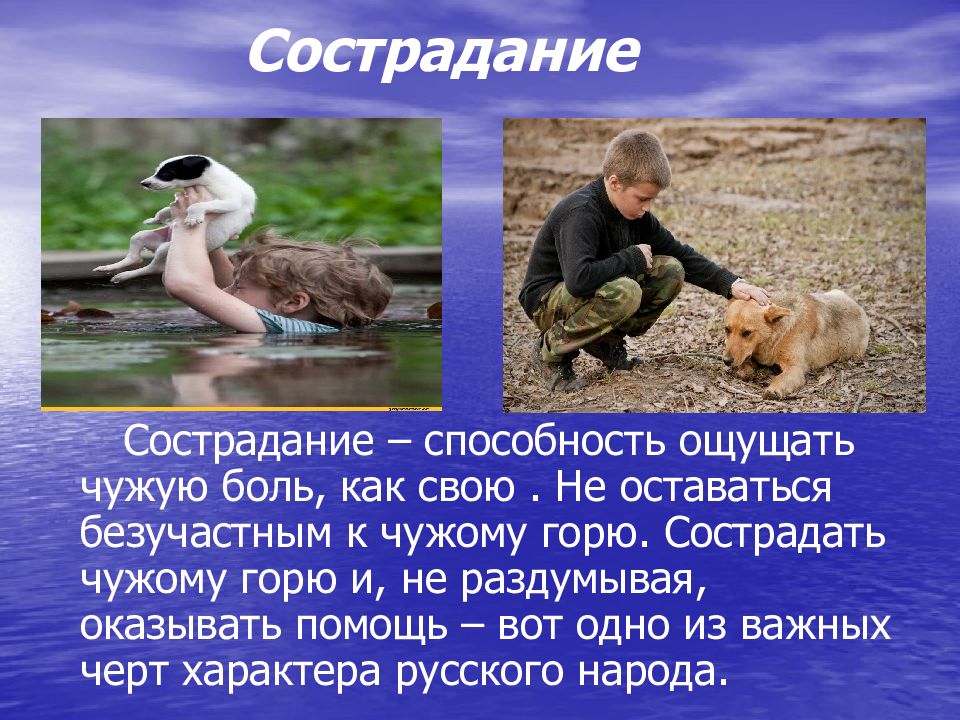 Сострадание

Сострадание – способность ощущать чужую боль, как свою . Не оставаться безучастным к чужому горю. Сострадать чужому горю и, не раздумывая, оказывать помощь – вот одно из важных черт характера русского народа.